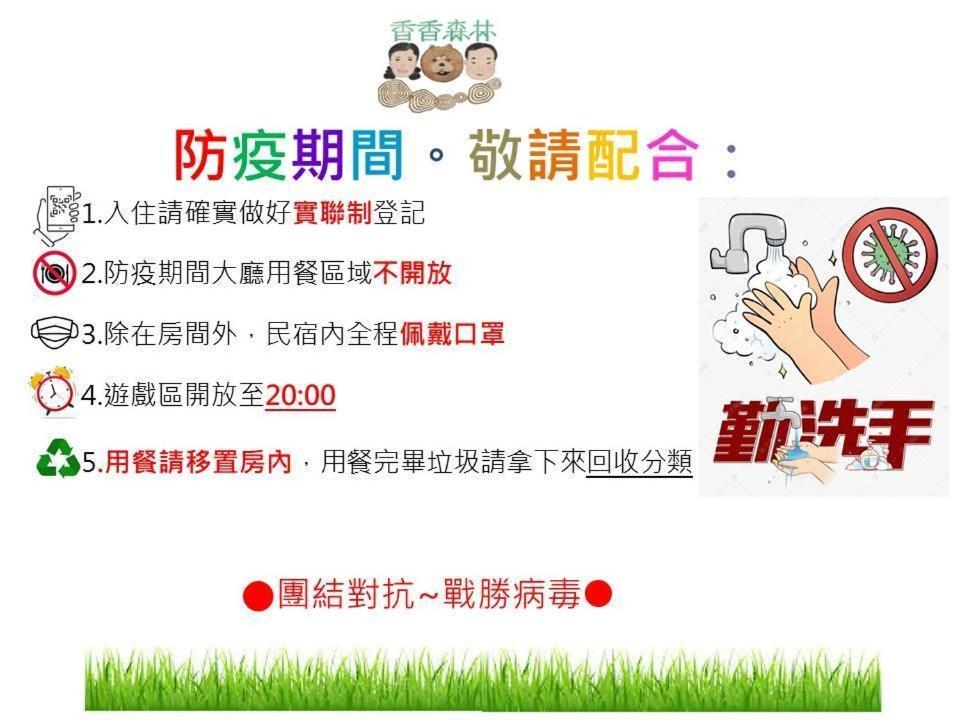 香香森林

防疫期間。敬請配合：

1.入住請確實做好實聯制登記

2.防疫期間大廳用餐區域不開放

3.除在房間外，民宿內全程佩戴口罩

4.遊戲區開放至20:00

5.用餐請移置房內，用餐完畢垃圾請拿下來回收分類

勤洗手

●團結對抗~戰勝病毒●